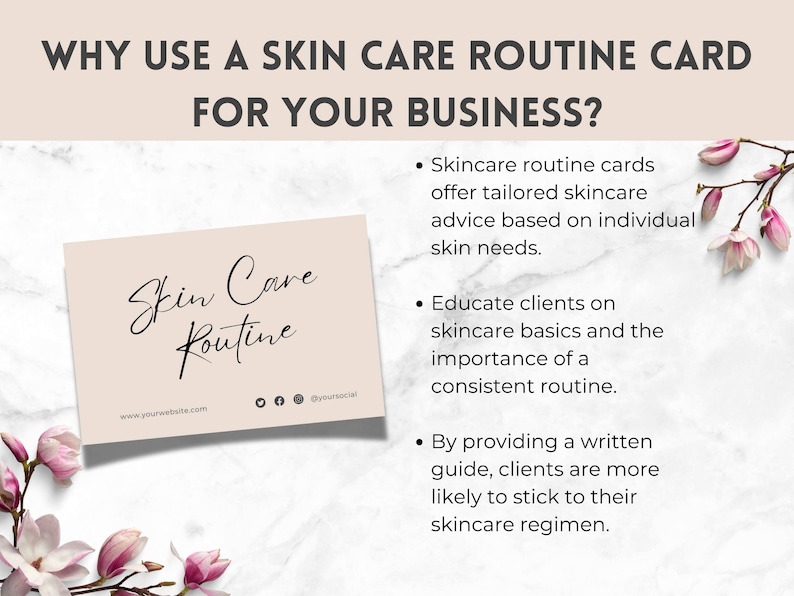 WHY USE A SKIN CARE ROUTINE CARD FOR YOUR BUSINESS?

Skin Care Routine

www.yourwebsite.com

@yoursocial

• Skincare routine cards offer tailored skincare advice based on individual skin needs.

• Educate clients on skincare basics and the importance of a consistent routine.

• By providing a written guide, clients are more likely to stick to their skincare regimen.